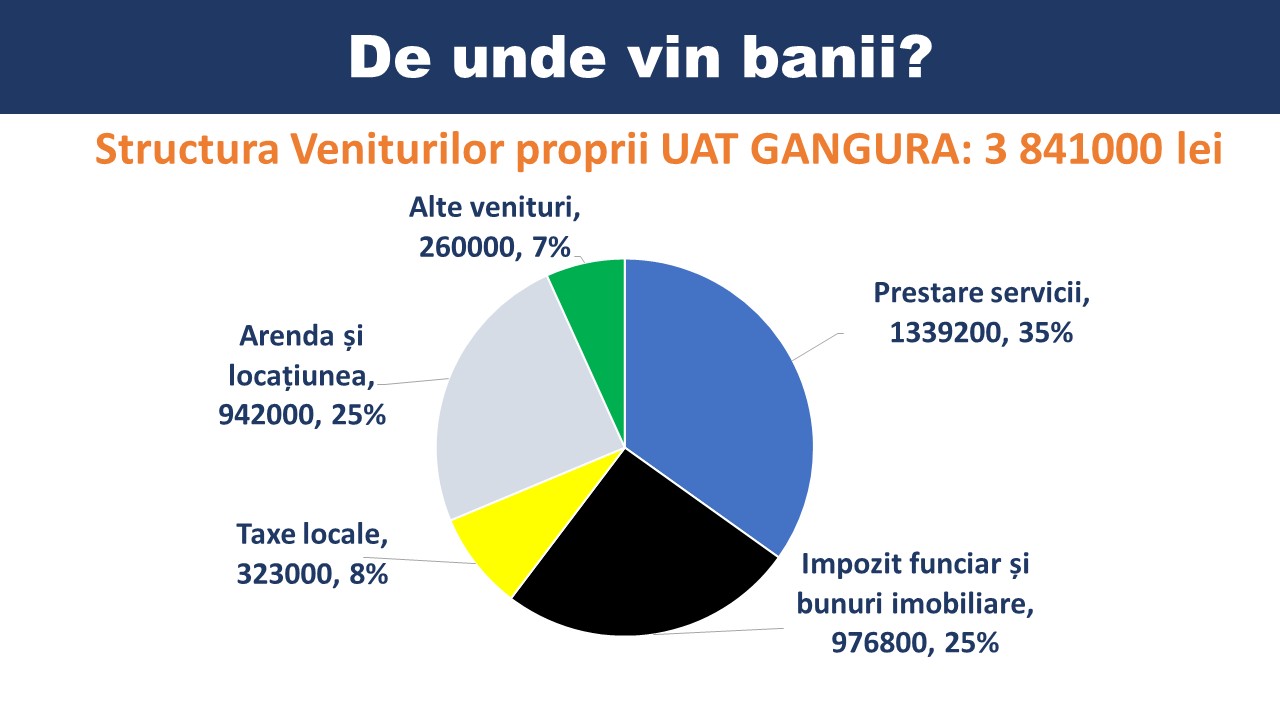 De unde vin banii?

Structura Veniturilor proprii UAT GANGURA: 3 841000 lei

Alte venituri, 260000, 7%

Prestare servicii, 1339200, 35%

Arenda și locațiunea, 942000, 25%

Taxe locale, 323000, 8%

Impozit funciar și bunuri imobiliare, 976800, 25%